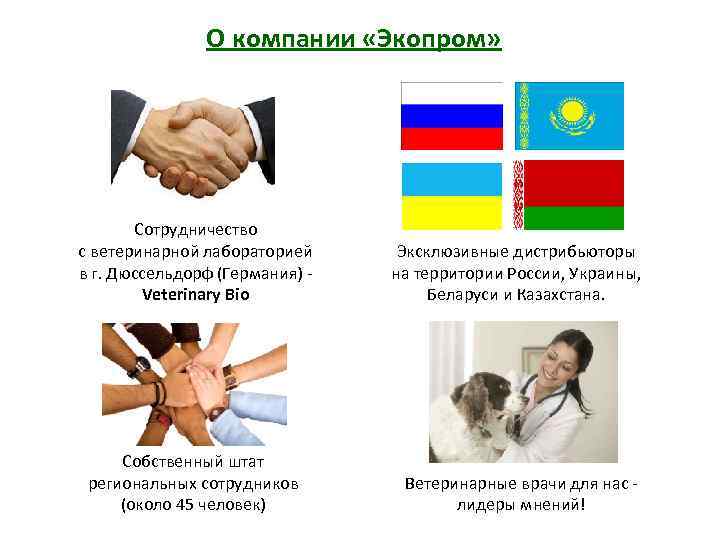 О компании «Экопром»

Сотрудничество с ветеринарной лабораторией в г. Дюссельдорф (Германия) - Veterinary Bio

Эксклюзивные дистрибьюторы на территории России, Украины, Беларуси и Казахстана.

Собственный штат региональных сотрудников (около 45 человек)

Ветеринарные врачи для нас - лидеры мнений!